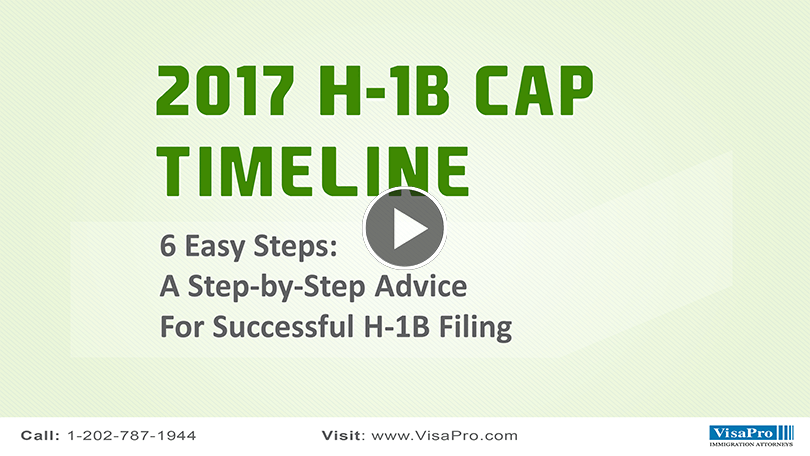 2017 H-1B CAP TIMELINE

6 Easy Steps:
A Step-by-Step Advice
For Successful H-1B Filing

Call: 1-202-787-1944

Visit: www.VisaPro.com

VisaPro
IMMIGRATION ATTORNEYS